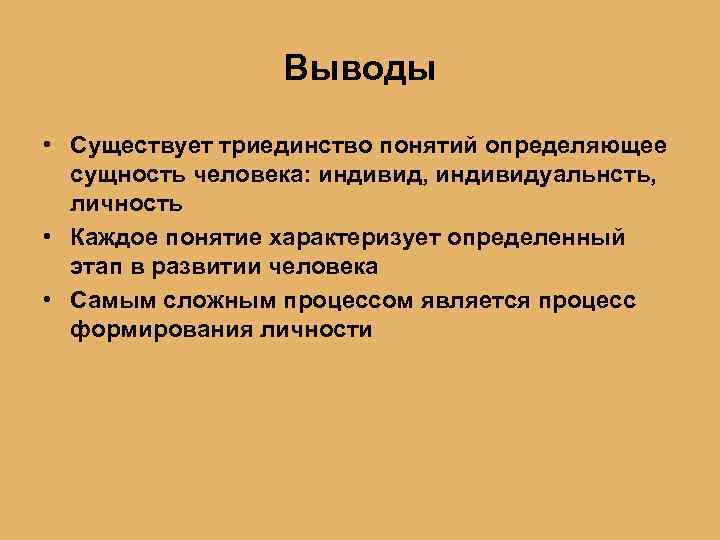 Выводы

• Существует триединство понятий определяющее сущность человека: индивид, индивидуальнсть, личность
• Каждое понятие характеризует определенный этап в развитии человека
• Самым сложным процессом является процесс формирования личности